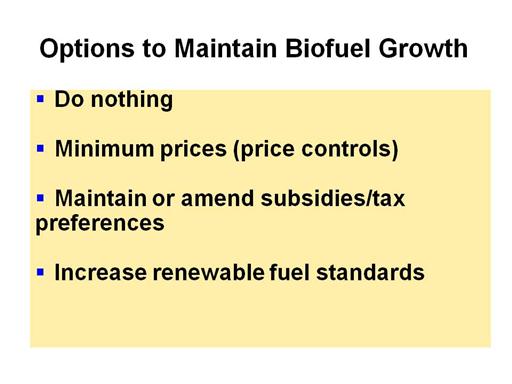 Options to Maintain Biofuel Growth

▪ Do nothing

▪ Minimum prices (price controls)

▪ Maintain or amend subsidies/tax preferences

▪ Increase renewable fuel standards